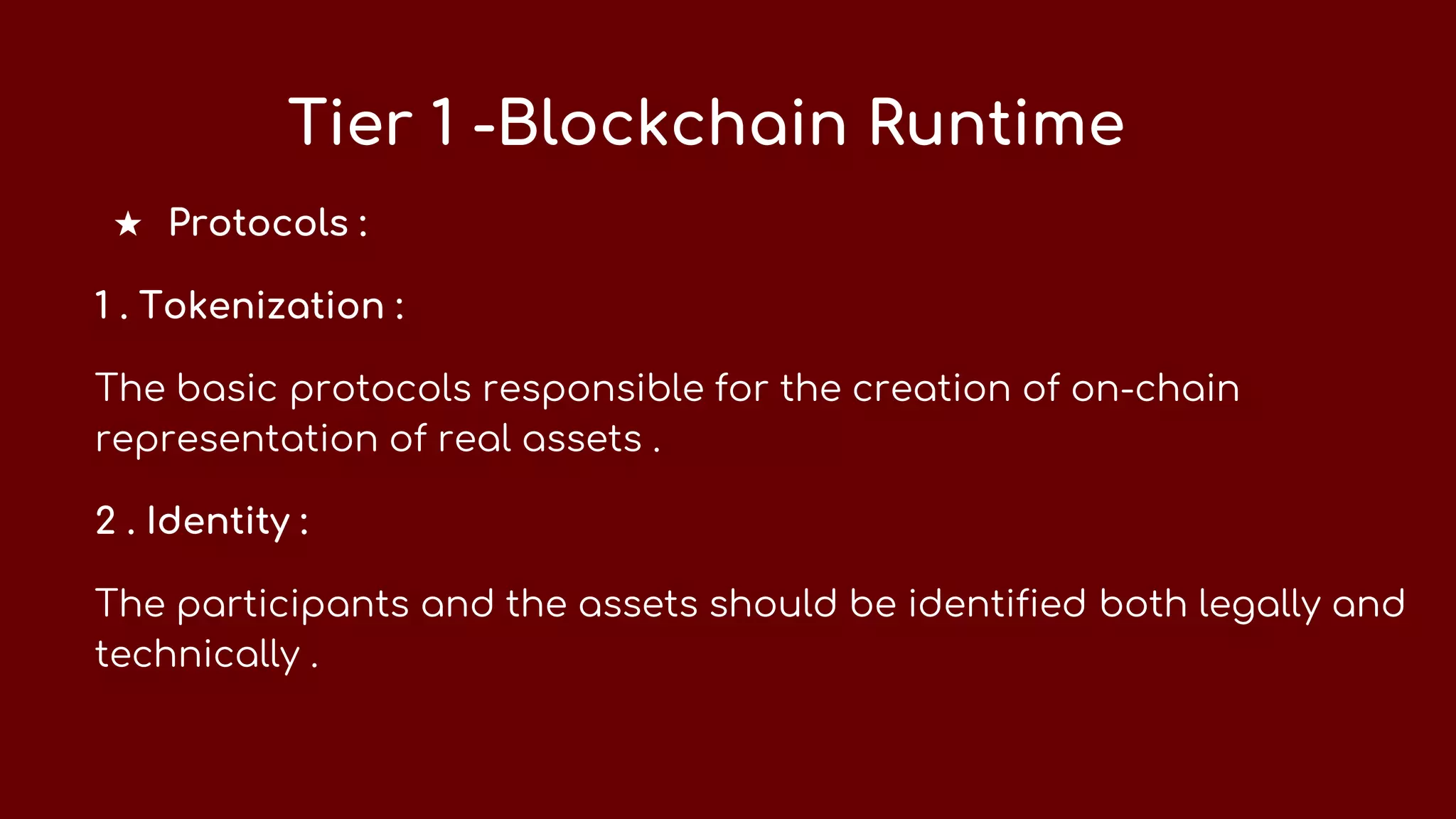 Tier 1 -Blockchain Runtime

★ Protocols :

1 . Tokenization :

The basic protocols responsible for the creation of on-chain representation of real assets .

2 . Identity :

The participants and the assets should be identified both legally and technically .